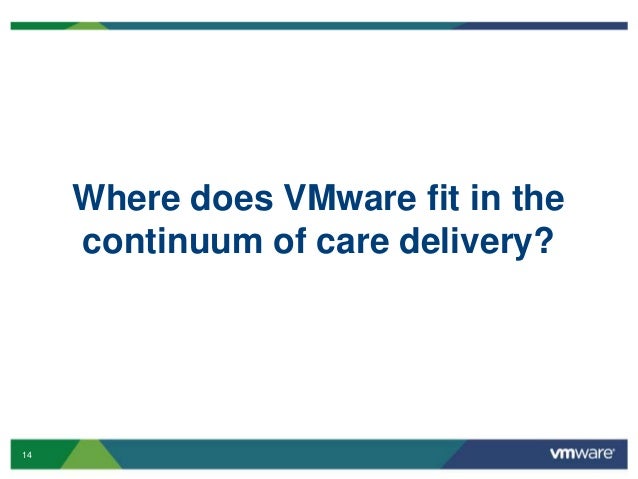 Where does VMware fit in the continuum of care delivery?

14

vmware